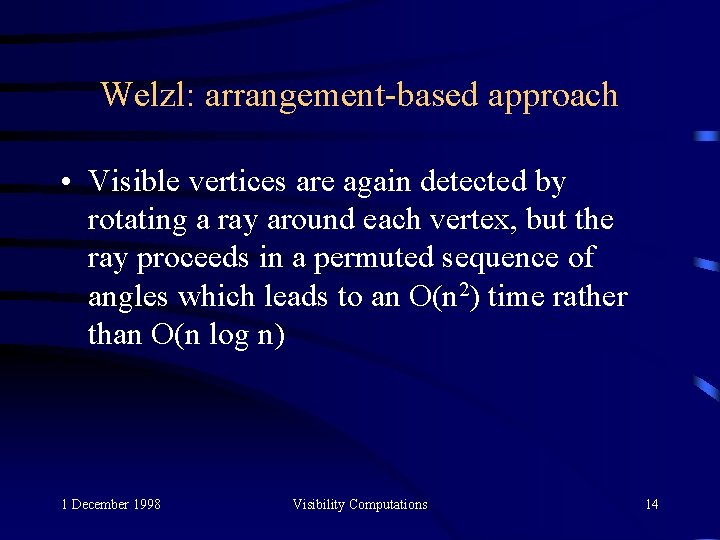 Welzl: arrangement-based approach

• Visible vertices are again detected by rotating a ray around each vertex, but the ray proceeds in a permuted sequence of angles which leads to an $O(n^2)$ time rather than $O(n \log n)$

1 December 1998

Visibility Computations

14